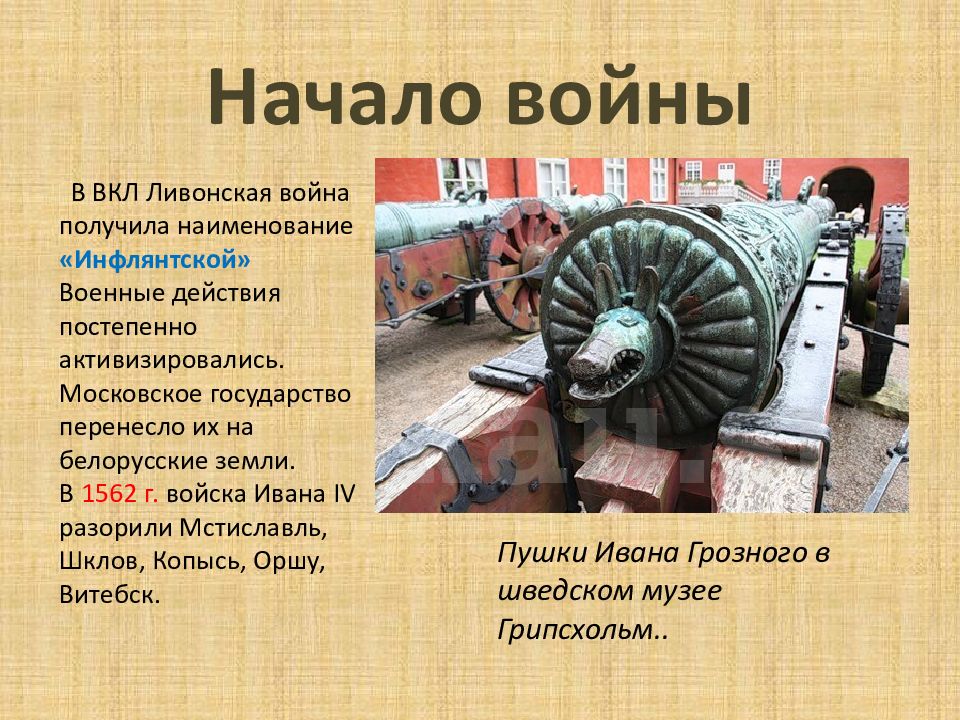 Начало войны

В ВКЛ Ливонская война получила наименование «Инфлянтской» Военные действия постепенно активизировались. Московское государство перенесло их на белорусские земли. В 1562 г. войска Ивана IV разорили Мстиславль, Шклов, Копысь, Оршу, Витебск.

Пушки Ивана Грозного в шведском музее Грипсхольм..